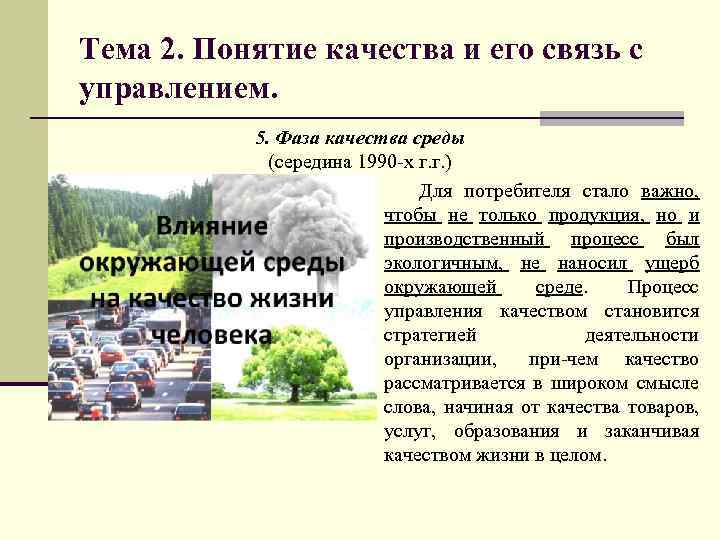 Тема 2. Понятие качества и его связь с управлением.

5. Фаза качества среды
(середина 1990-х г.г.)

Влияние окружающей среды на качество жизни человека

Для потребителя стало важно, чтобы не только продукция, но и производственный процесс был экологичным, не наносил ущерб окружающей среде. Процесс управления качеством становится стратегией деятельности организации, при-чем качество рассматривается в широком смысле слова, начиная от качества товаров, услуг, образования и заканчивая качеством жизни в целом.